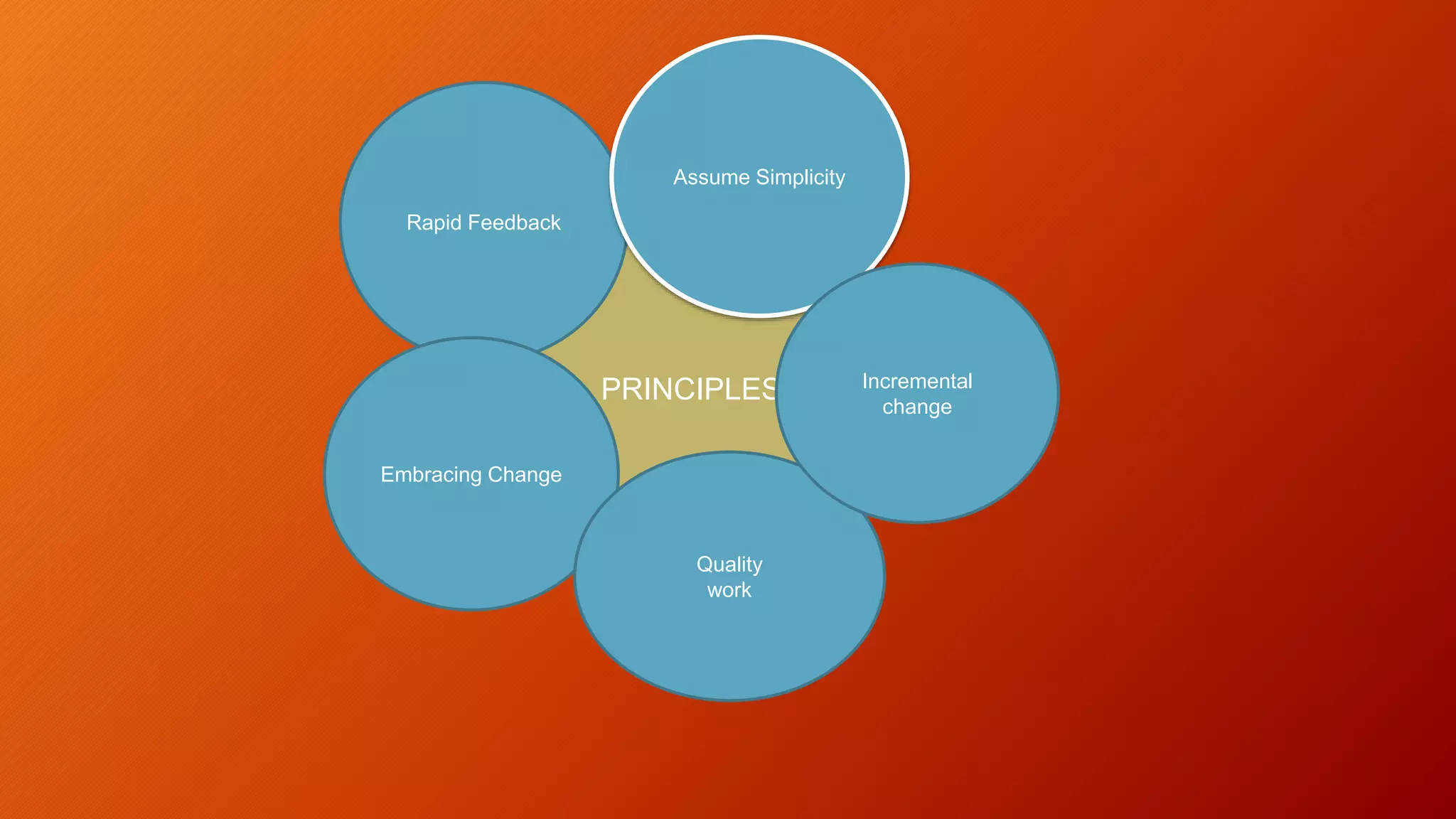 Assume Simplicity

Rapid Feedback

PRINCIPLES

Incremental change

Embracing Change

Quality work